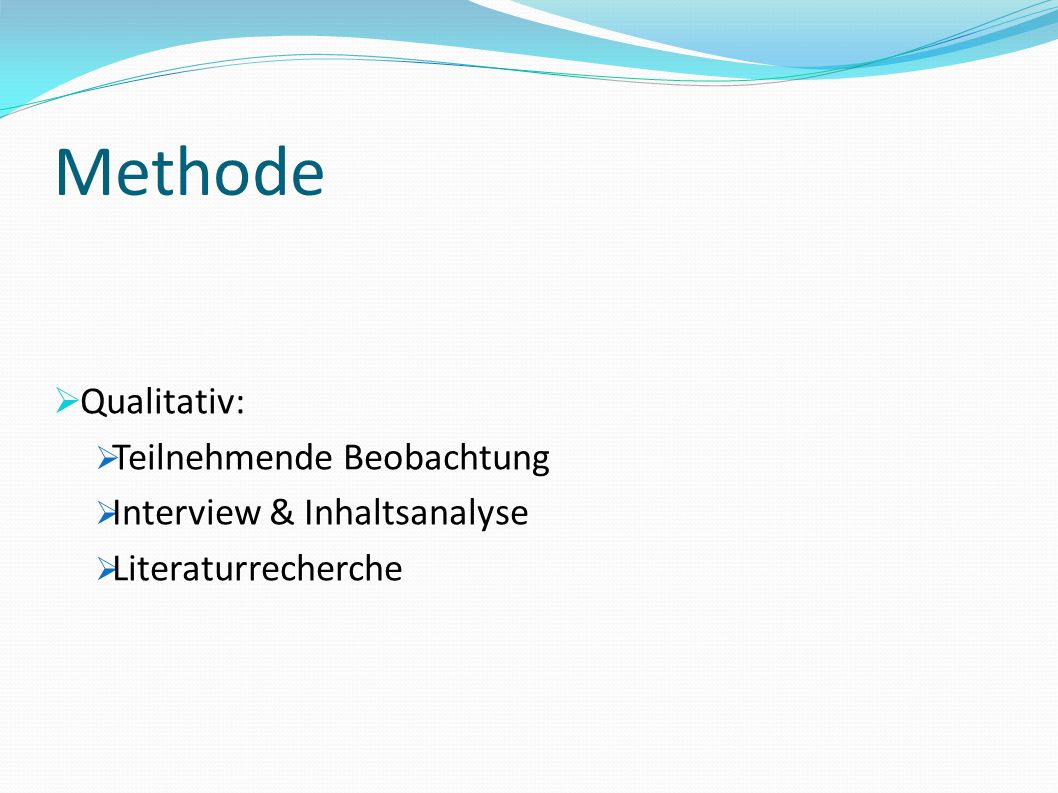 Methode

Qualitativ:

Teilnehmende Beobachtung

Interview & Inhaltsanalyse

Literaturrecherche